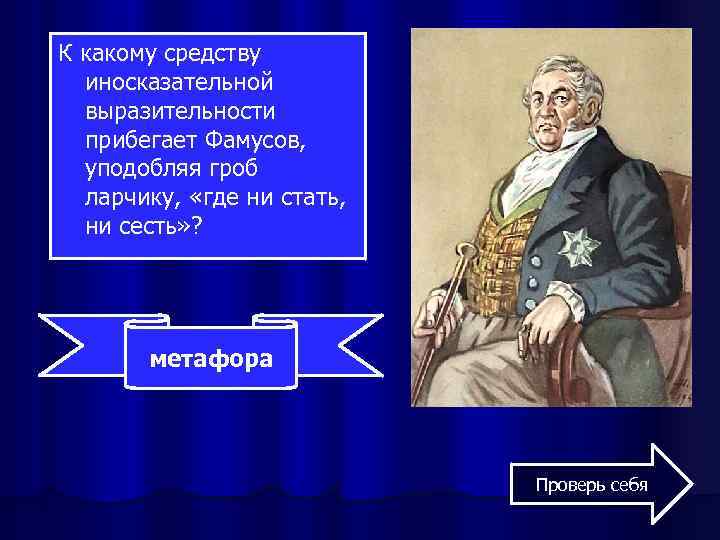 К какому средству иносказательной выразительности прибегает Фамусов, уподобляя гроб ларчику, «где ни стать, ни сесть»?

метафора

Проверь себя